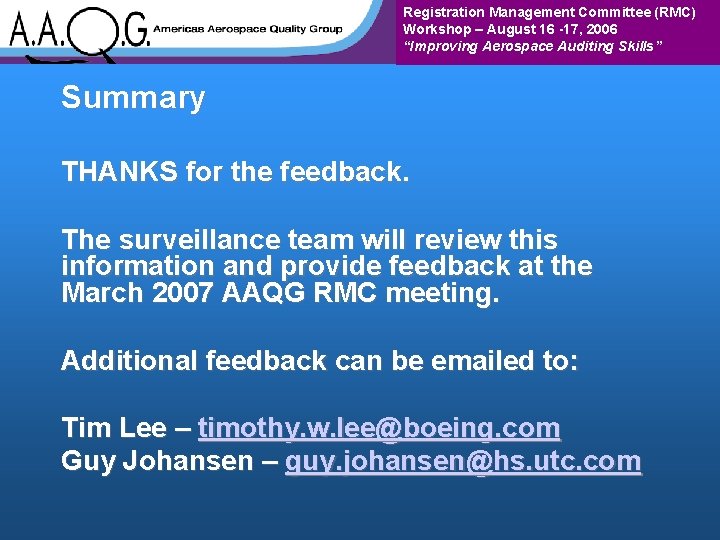 A.A.Q.G. Americas Aerospace Quality Group

Registration Management Committee (RMC)
Workshop – August 16 -17, 2006
"Improving Aerospace Auditing Skills"

Summary

THANKS for the feedback.

The surveillance team will review this information and provide feedback at the March 2007 AAQG RMC meeting.

Additional feedback can be emailed to:

Tim Lee – timothy.w.lee@boeing.com
Guy Johansen – guy.johansen@hs.utc.com